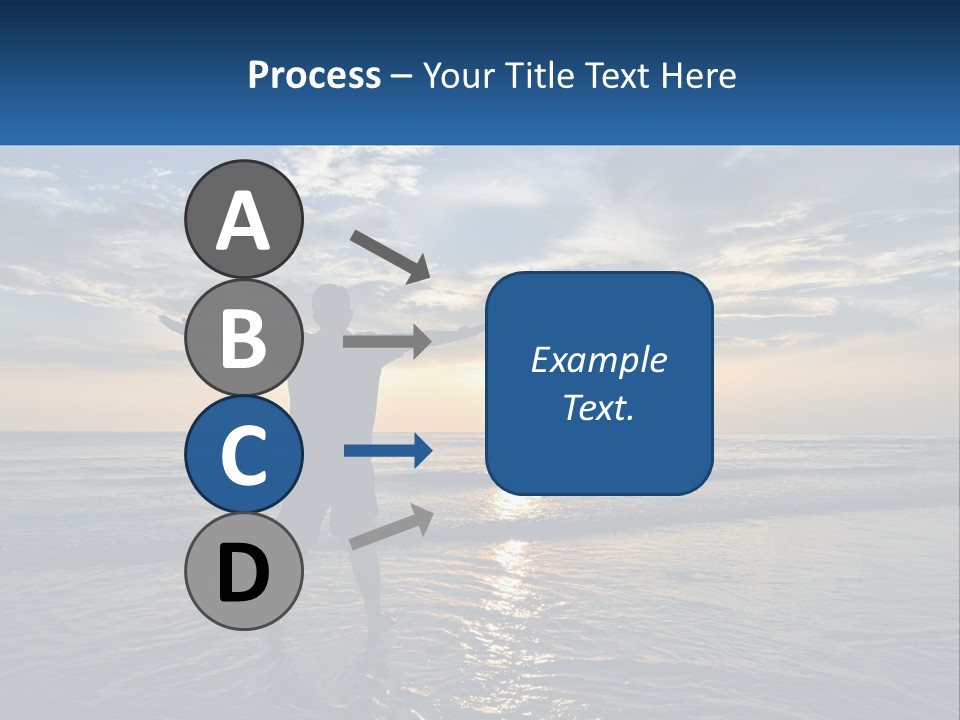 Process – Your Title Text Here

A

B

C

D

Example Text.